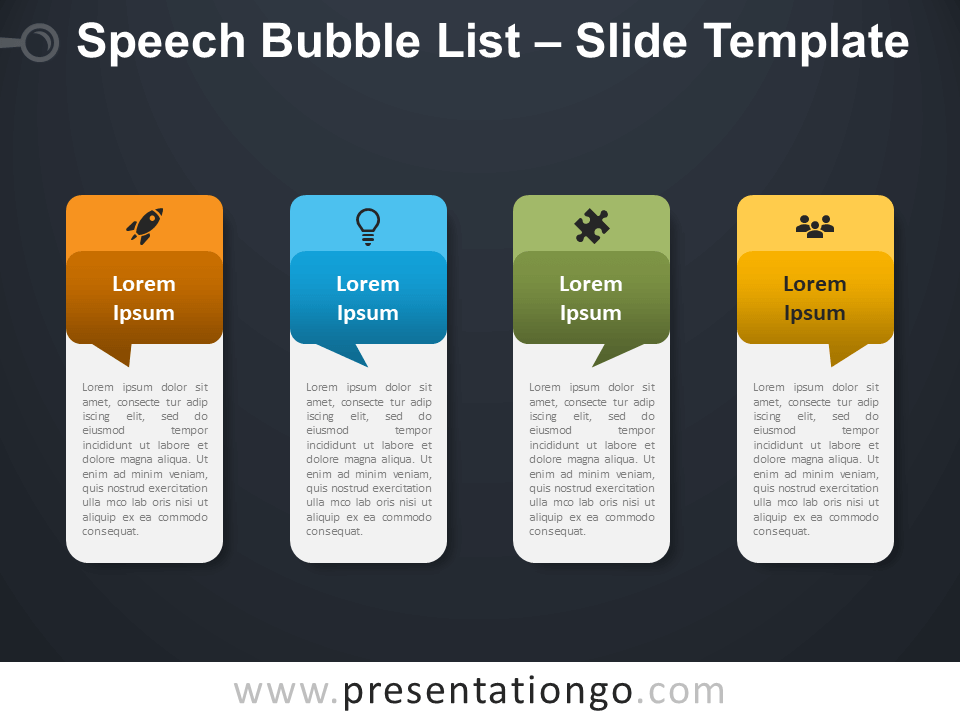 Speech Bubble List – Slide Template

Lorem Ipsum

Lorem ipsum dolor sit amet, consecte tur adip iscing elit, sed do eiusmod tempor incididunt ut labore et dolore magna aliqua. Ut enim ad minim veniam, quis nostrud exercitation ulla mco lab oris nisi ut aliquip ex ea commodo consequat.

Lorem Ipsum

Lorem ipsum dolor sit amet, consecte tur adip iscing elit, sed do eiusmod tempor incididunt ut labore et dolore magna aliqua. Ut enim ad minim veniam, quis nostrud exercitation ulla mco lab oris nisi ut aliquip ex ea commodo consequat.

Lorem Ipsum

Lorem ipsum dolor sit amet, consecte tur adip iscing elit, sed do eiusmod tempor incididunt ut labore et dolore magna aliqua. Ut enim ad minim veniam, quis nostrud exercitation ulla mco lab oris nisi ut aliquip ex ea commodo consequat.

Lorem Ipsum

Lorem ipsum dolor sit amet, consecte tur adip iscing elit, sed do eiusmod tempor incididunt ut labore et dolore magna aliqua. Ut enim ad minim veniam, quis nostrud exercitation ulla mco lab oris nisi ut aliquip ex ea commodo consequat.

www.presentationgo.com